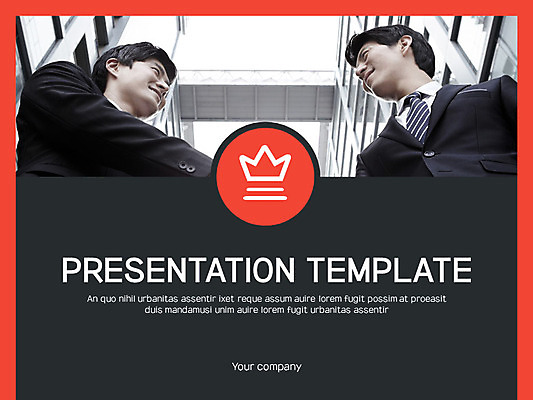 PRESENTATION TEMPLATE

An quo nihil urbanitas assentir ixet reque assum auire lorem fugit possim at proeasit duis mandamusi unim auire lorem fugit urbanitas assentir

Your company